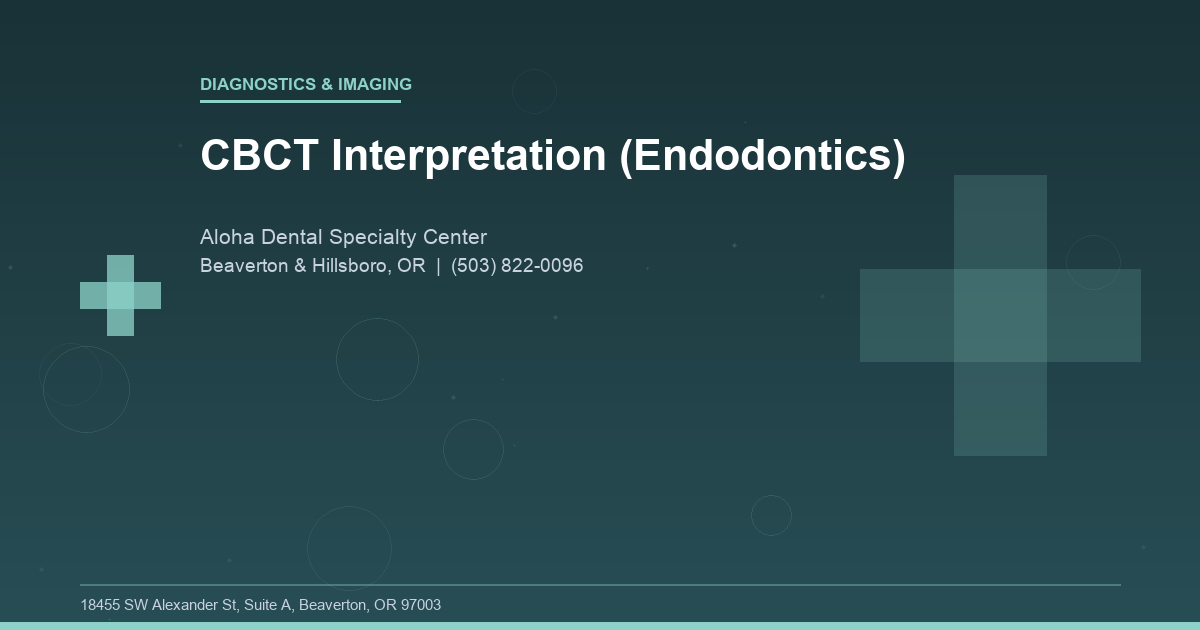 DIAGNOSTICS & IMAGING

CBCT Interpretation (Endodontics)

Aloha Dental Specialty Center

Beaverton & Hillsboro, OR | (503) 822-0096

18455 SW Alexander St, Suite A, Beaverton, OR 97003